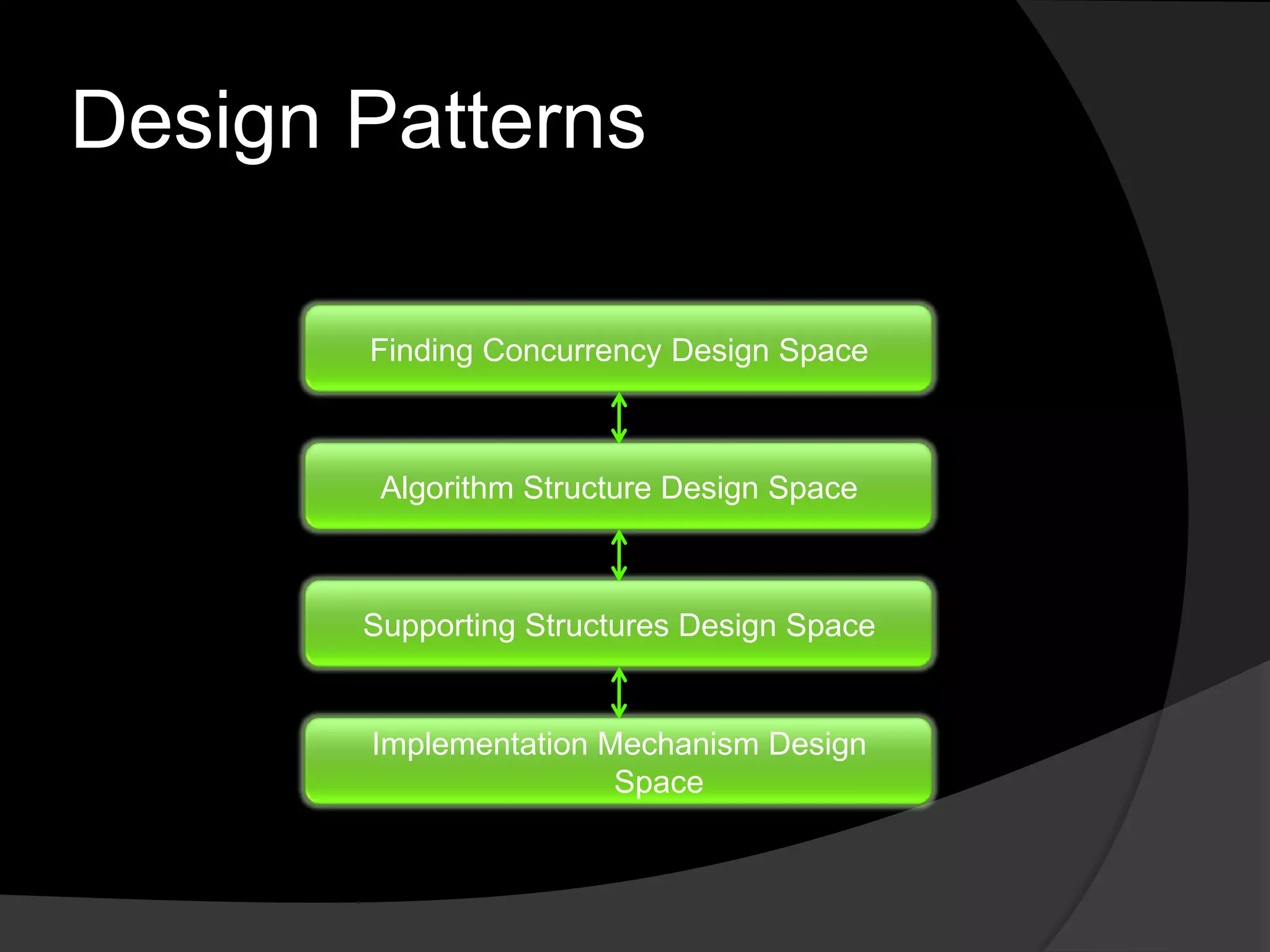 Design Patterns

Finding Concurrency Design Space

Algorithm Structure Design Space

Supporting Structures Design Space

Implementation Mechanism Design Space